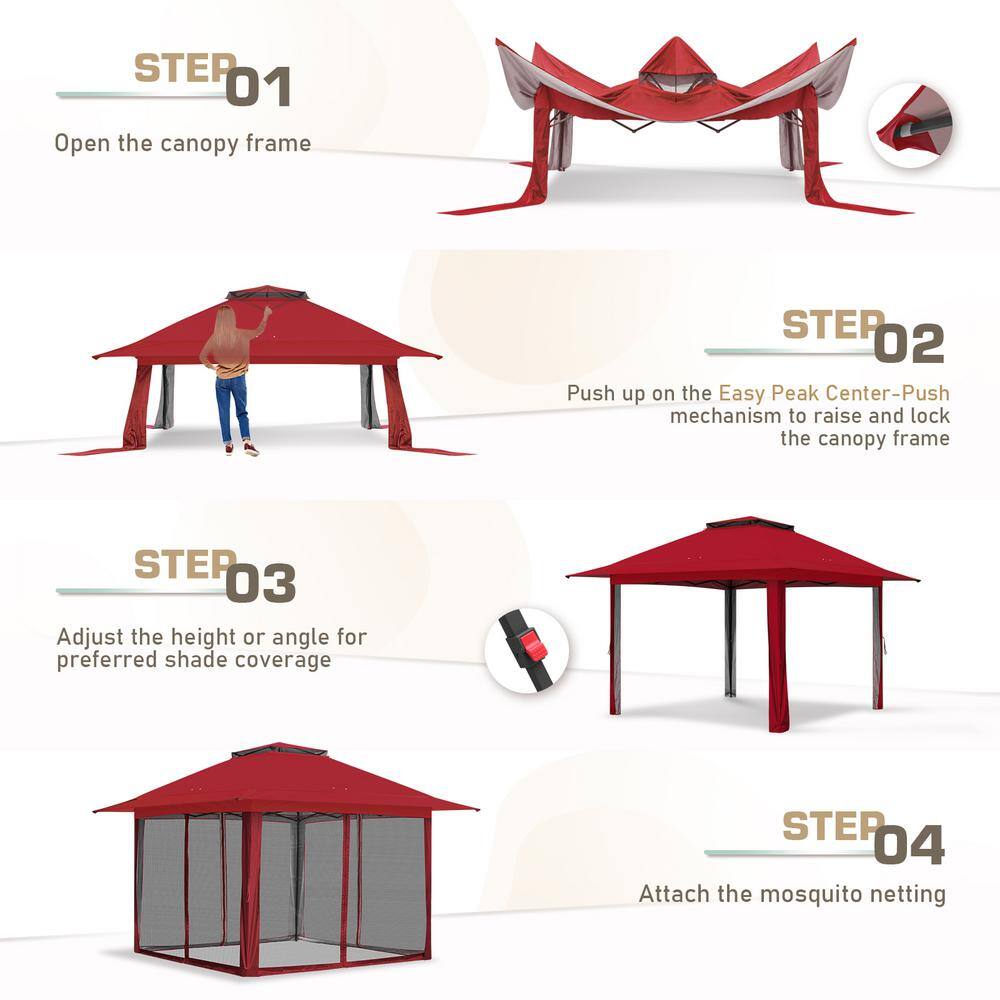 STEP 01
Open the canopy frame

STEP 02
Push up on the Easy Peak Center-Push mechanism to raise and lock the canopy frame

STEP 03
Adjust the height or angle for preferred shade coverage

STEP 04
Attach the mosquito netting